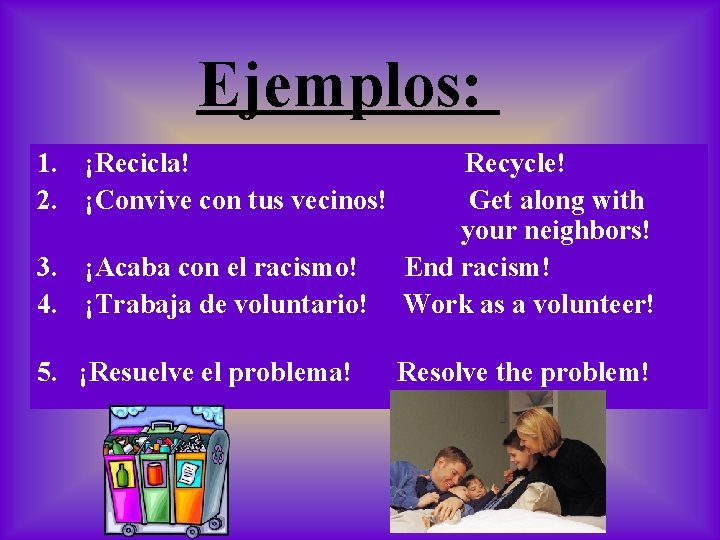 Ejemplos:

1. ¡Recicla! Recycle!
2. ¡Convive con tus vecinos! Get along with your neighbors!
3. ¡Acaba con el racismo! End racism!
4. ¡Trabaja de voluntario! Work as a volunteer!

5. ¡Resuelve el problema! Resolve the problem!